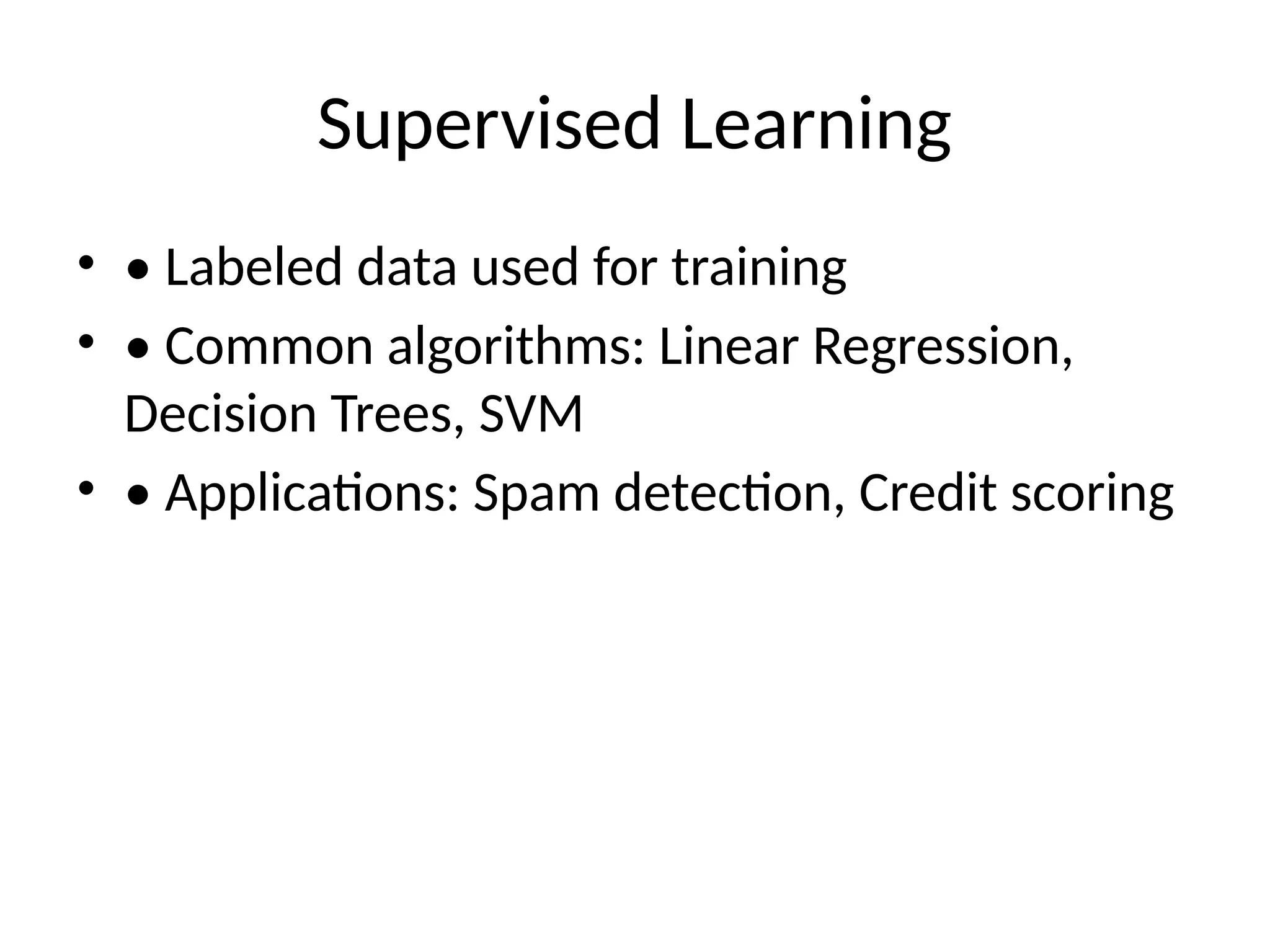 Supervised Learning

• • Labeled data used for training
• • Common algorithms: Linear Regression, Decision Trees, SVM
• • Applications: Spam detection, Credit scoring